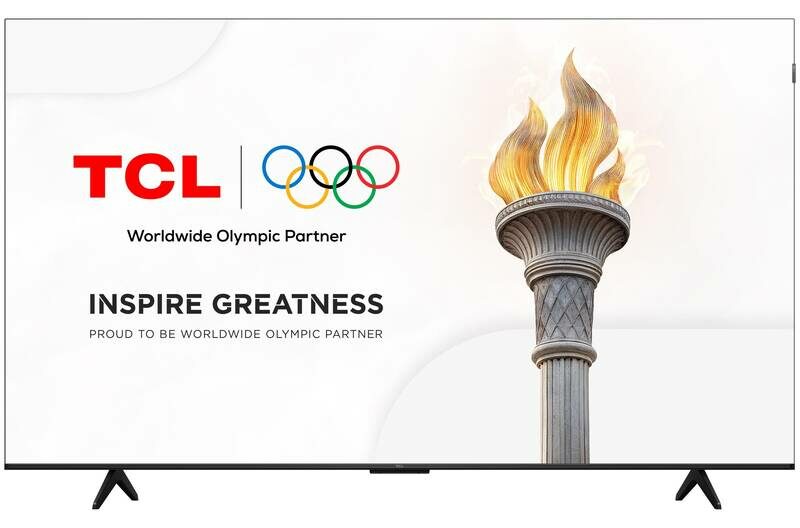 TCL

Worldwide Olympic Partner

INSPIRE GREATNESS

PROUD TO BE WORLDWIDE OLYMPIC PARTNER